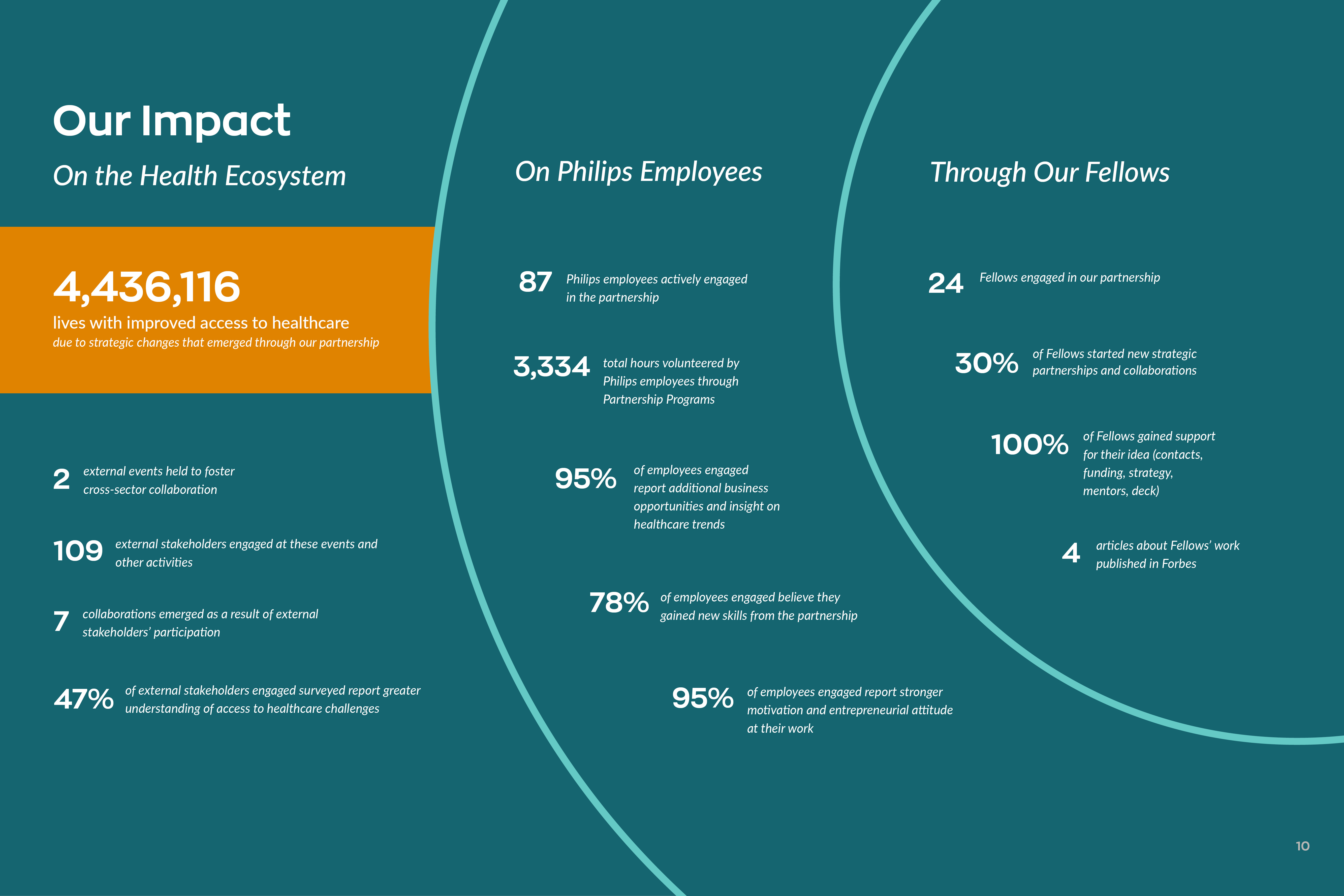 Our Impact

On the Health Ecosystem

4,436,116
lives with improved access to healthcare
due to strategic changes that emerged through our partnership

2 external events held to foster cross-sector collaboration

109 external stakeholders engaged at these events and other activities

7 collaborations emerged as a result of external stakeholders' participation

47% of external stakeholders engaged surveyed report greater understanding of access to healthcare challenges

On Philips Employees

87 Philips employees actively engaged in the partnership

3,334 total hours volunteered by Philips employees through Partnership Programs

95% of employees engaged report additional business opportunities and insight on healthcare trends

78% of employees engaged believe they gained new skills from the partnership

95% of employees engaged report stronger motivation and entrepreneurial attitude at their work

Through Our Fellows

24 Fellows engaged in our partnership

30% of Fellows started new strategic partnerships and collaborations

100% of Fellows gained support for their idea (contacts, funding, strategy, mentors, deck)

4 articles about Fellows' work published in Forbes

10